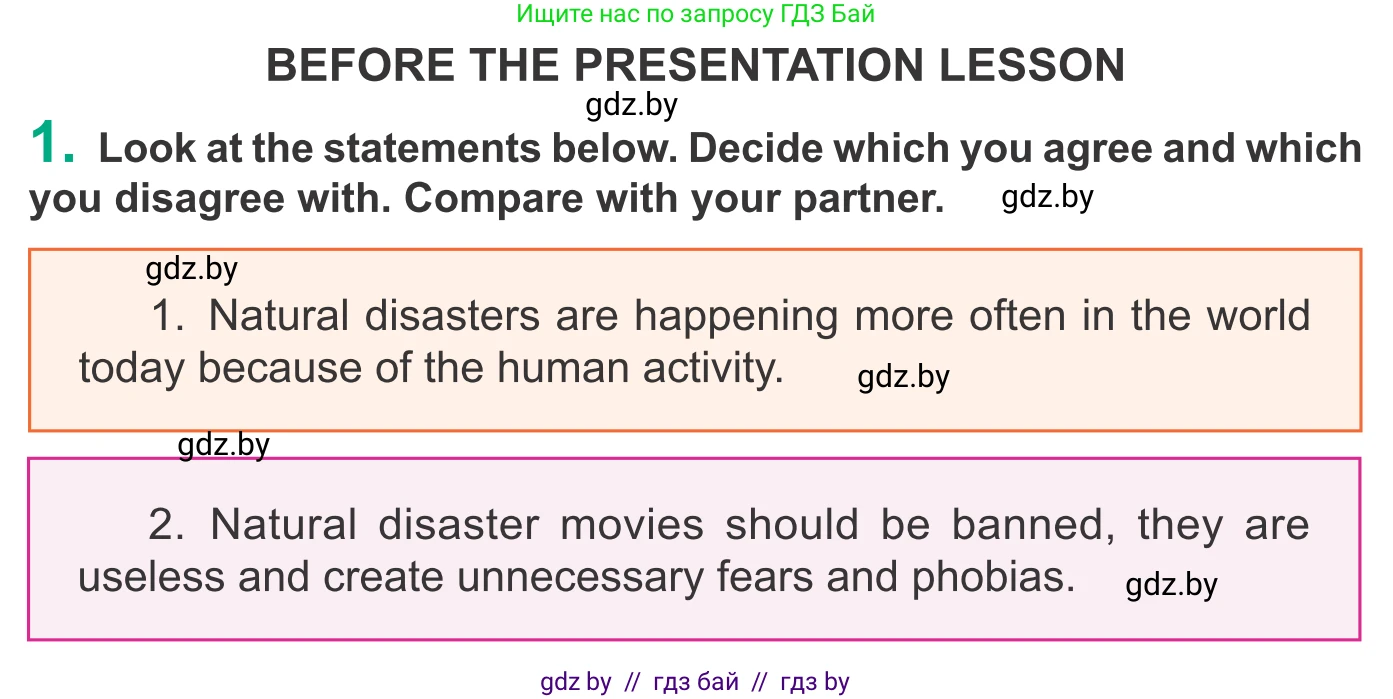 Ищите нас по запросу ГДЗ Бай

BEFORE THE PRESENTATION LESSON

gdz.by

1. Look at the statements below. Decide which you agree and which you disagree with. Compare with your partner. gdz.by

gdz.by

1. Natural disasters are happening more often in the world today because of the human activity. gdz.by

gdz.by

2. Natural disaster movies should be banned, they are useless and create unnecessary fears and phobias. gdz.by

gdz by // гдз бай // гдз by